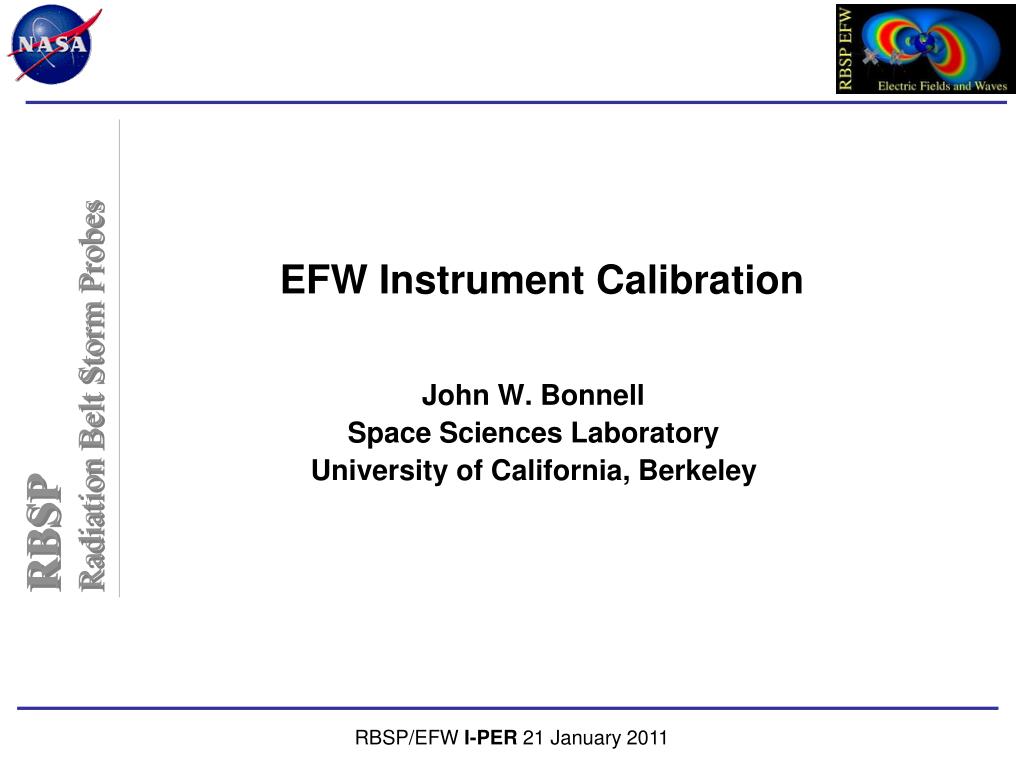 NASA

RBSP EFW
Electric Fields and Waves

RBSP
Radiation Belt Storm Probes

EFW Instrument Calibration

John W. Bonnell
Space Sciences Laboratory
University of California, Berkeley

RBSP/EFW I-PER 21 January 2011